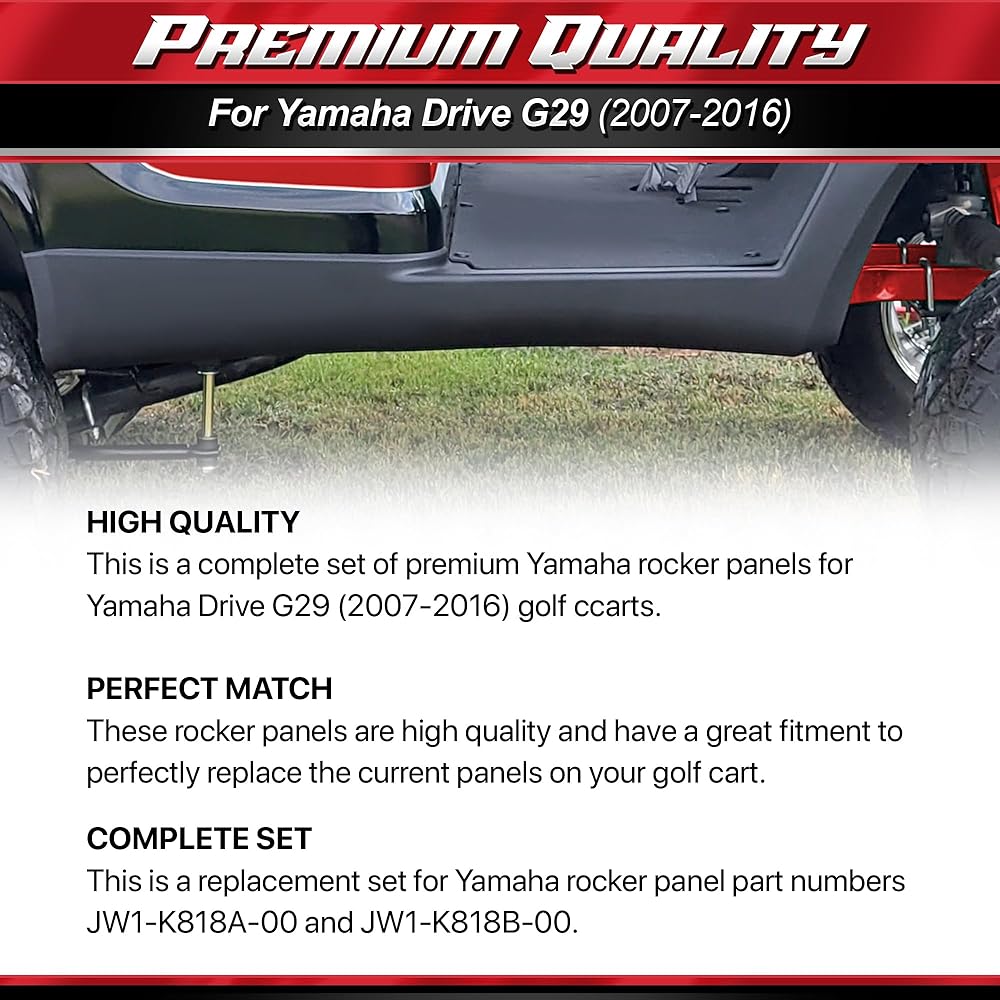 PREMIUM QUALITY
For Yamaha Drive G29 (2007-2016)

HIGH QUALITY
This is a complete set of premium Yamaha rocker panels for Yamaha Drive G29 (2007-2016) golf ccarts.

PERFECT MATCH
These rocker panels are high quality and have a great fitment to perfectly replace the current panels on your golf cart.

COMPLETE SET
This is a replacement set for Yamaha rocker panel part numbers JW1-K818A-00 and JW1-K818B-00.